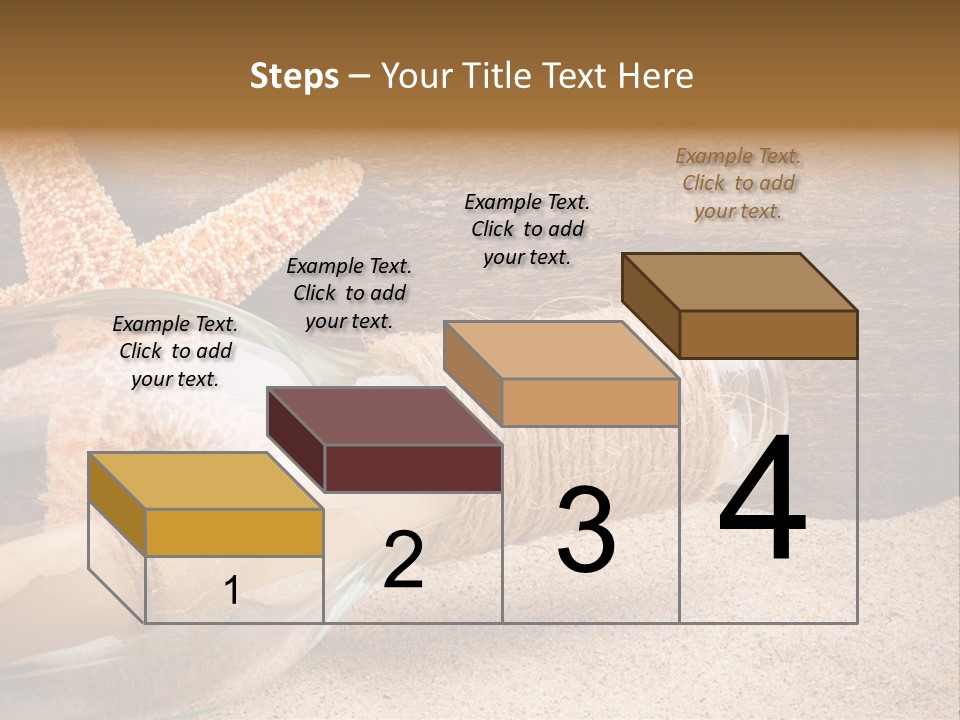 Steps – Your Title Text Here

Example Text. Click to add your text.

Example Text. Click to add your text.

Example Text. Click to add your text.

Example Text. Click to add your text.

1

2

3

4